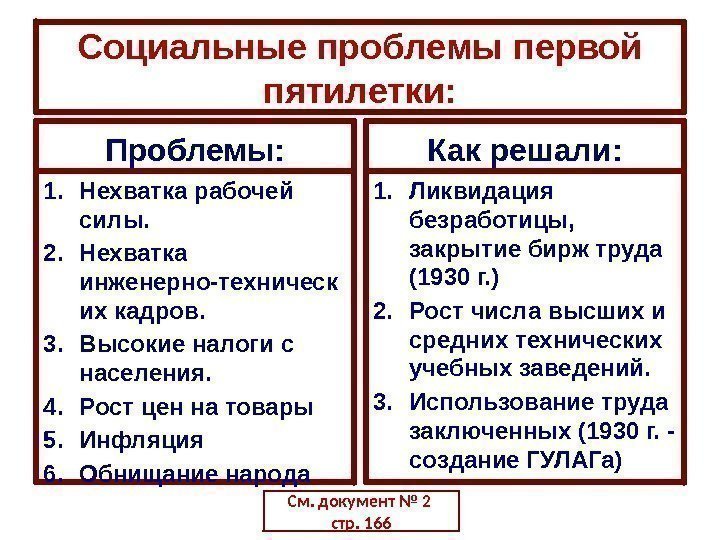 Социальные проблемы первой пятилетки:

Проблемы:

1. Нехватка рабочей силы.
2. Нехватка инженерно-технических кадров.
3. Высокие налоги с населения.
4. Рост цен на товары
5. Инфляция
6. Обнищание народа

Как решали:

1. Ликвидация безработицы, закрытие бирж труда (1930 г.)
2. Рост числа высших и средних технических учебных заведений.
3. Использование труда заключенных (1930 г. - создание ГУЛАГа)

См. документ № 2 стр. 166